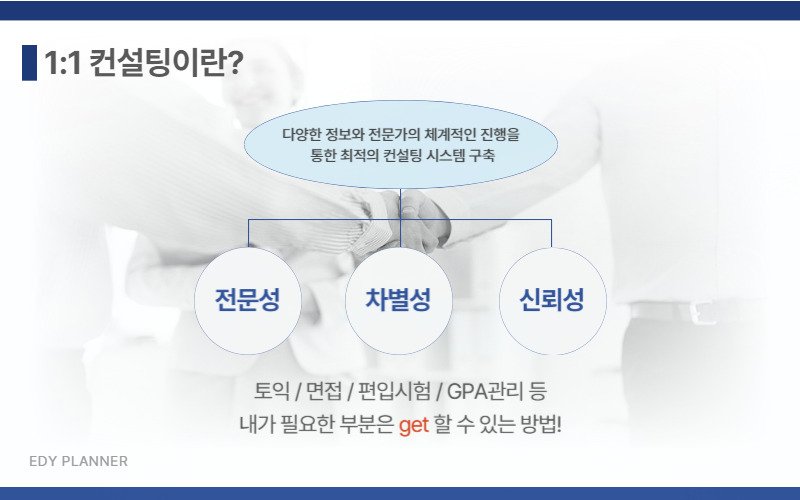 1:1 컨설팅이란?

다양한 정보와 전문가의 체계적인 진행을 통한 최적의 컨설팅 시스템 구축

전문성

차별성

신뢰성

토익 / 면접 / 편입시험 / GPA관리 등
내가 필요한 부분은 get 할 수 있는 방법!

EDY PLANNER